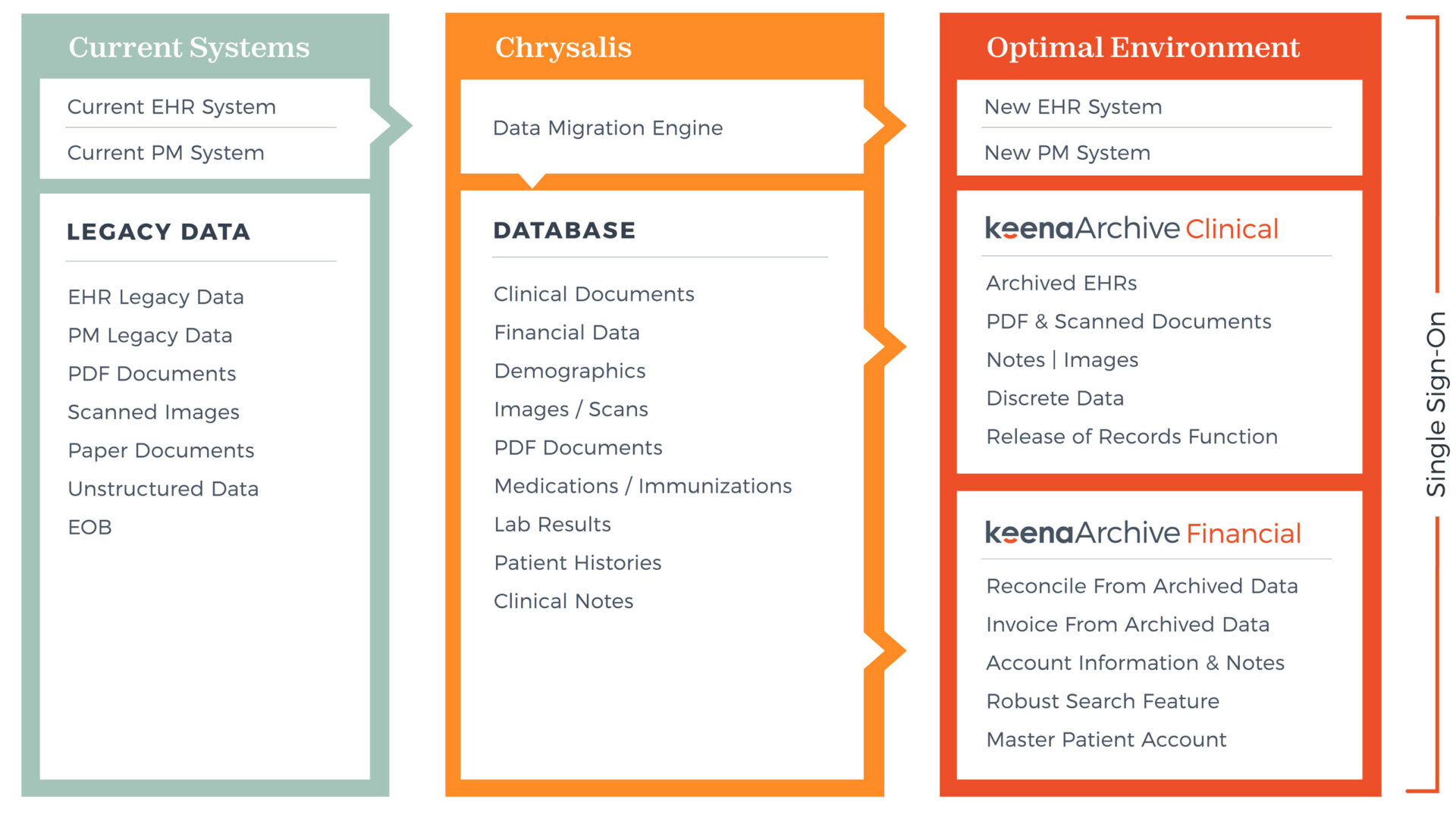 Current Systems

Current EHR System

Current PM System

LEGACY DATA

EHR Legacy Data
PM Legacy Data
PDF Documents
Scanned Images
Paper Documents
Unstructured Data
EOB

Chrysalis

Data Migration Engine

DATABASE

Clinical Documents
Financial Data
Demographics
Images / Scans
PDF Documents
Medications / Immunizations
Lab Results
Patient Histories
Clinical Notes

Optimal Environment

New EHR System

New PM System

keenaArchive Clinical

Archived EHRs
PDF & Scanned Documents
Notes | Images
Discrete Data
Release of Records Function

keenaArchive Financial

Reconcile From Archived Data
Invoice From Archived Data
Account Information & Notes
Robust Search Feature
Master Patient Account

Single Sign-On